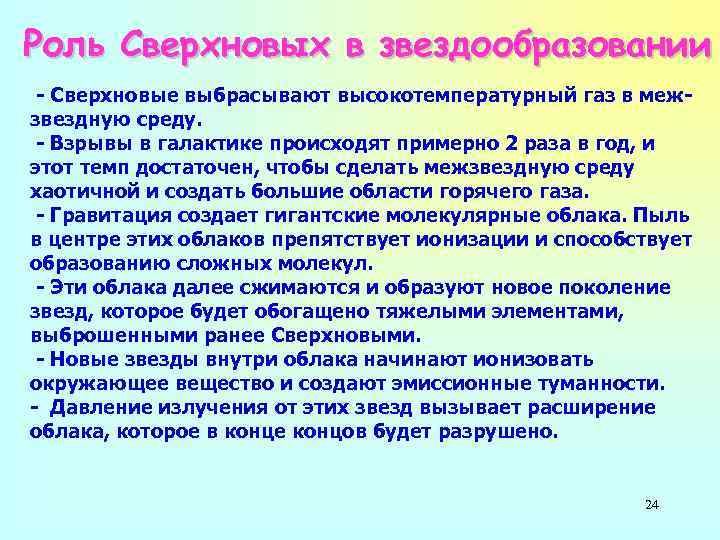 Роль Сверхновых в звездообразовании

- Сверхновые выбрасывают высокотемпературный газ в межзвездную среду.
- Взрывы в галактике происходят примерно 2 раза в год, и этот темп достаточен, чтобы сделать межзвездную среду хаотичной и создать большие области горячего газа.
- Гравитация создает гигантские молекулярные облака. Пыль в центре этих облаков препятствует ионизации и способствует образованию сложных молекул.
- Эти облака далее сжимаются и образуют новое поколение звезд, которое будет обогащено тяжелыми элементами, выброшенными ранее Сверхновыми.
- Новые звезды внутри облака начинают ионизовать окружающее вещество и создают эмиссионные туманности.
- Давление излучения от этих звезд вызывает расширение облака, которое в конце концов будет разрушено.

24